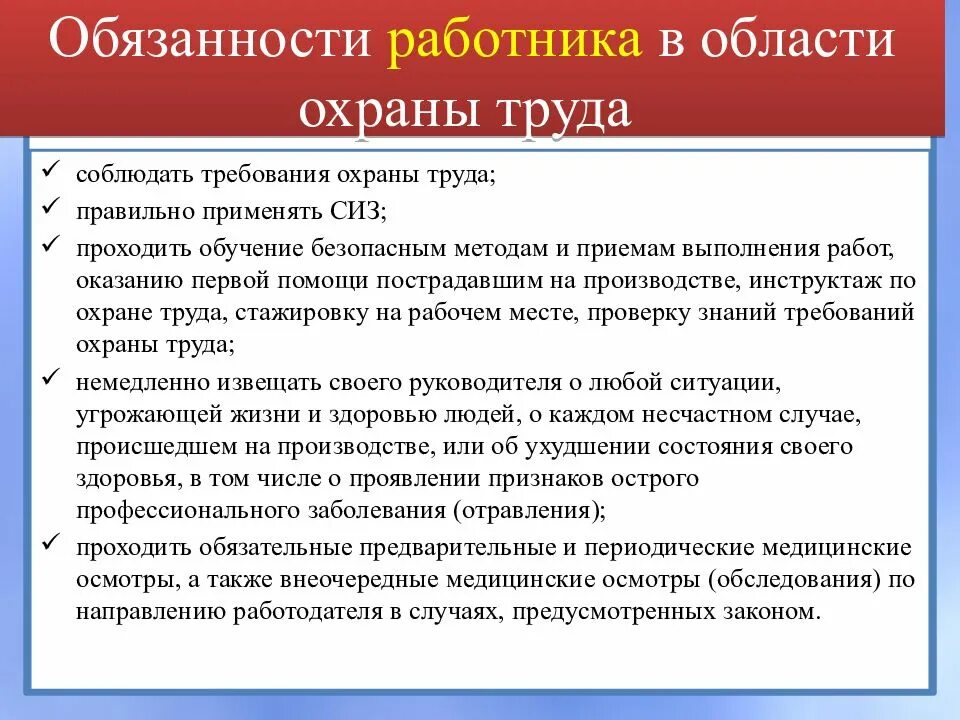 Обязанности работника в области охраны труда

✓ соблюдать требования охраны труда;
✓ правильно применять СИЗ;
✓ проходить обучение безопасным методам и приемам выполнения работ, оказанию первой помощи пострадавшим на производстве, инструктаж по охране труда, стажировку на рабочем месте, проверку знаний требований охраны труда;
✓ немедленно извещать своего руководителя о любой ситуации, угрожающей жизни и здоровью людей, о каждом несчастном случае, происшедшем на производстве, или об ухудшении состояния своего здоровья, в том числе о проявлении признаков острого профессионального заболевания (отравления);
✓ проходить обязательные предварительные и периодические медицинские осмотры, а также внеочередные медицинские осмотры (обследования) по направлению работодателя в случаях, предусмотренных законом.